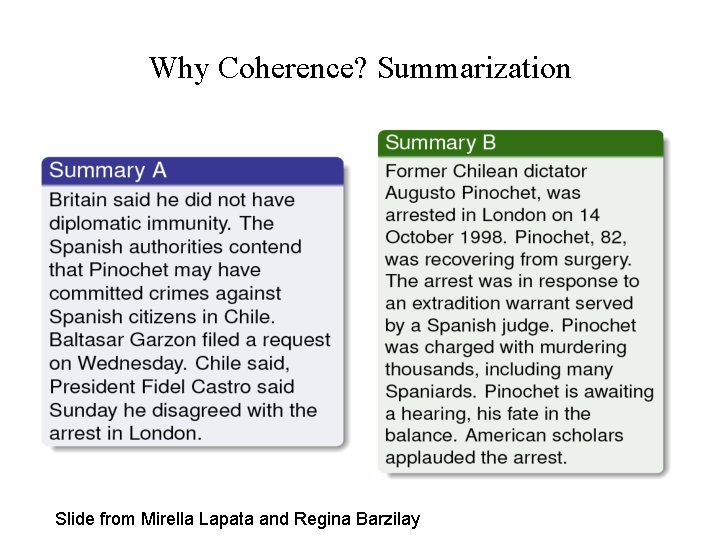 Why Coherence? Summarization

Summary A

Britain said he did not have diplomatic immunity. The Spanish authorities contend that Pinochet may have committed crimes against Spanish citizens in Chile. Baltasar Garzon filed a request on Wednesday. Chile said, President Fidel Castro said Sunday he disagreed with the arrest in London.

Summary B

Former Chilean dictator Augusto Pinochet, was arrested in London on 14 October 1998. Pinochet, 82, was recovering from surgery. The arrest was in response to an extradition warrant served by a Spanish judge. Pinochet was charged with murdering thousands, including many Spaniards. Pinochet is awaiting a hearing, his fate in the balance. American scholars applauded the arrest.

Slide from Mirella Lapata and Regina Barzilay